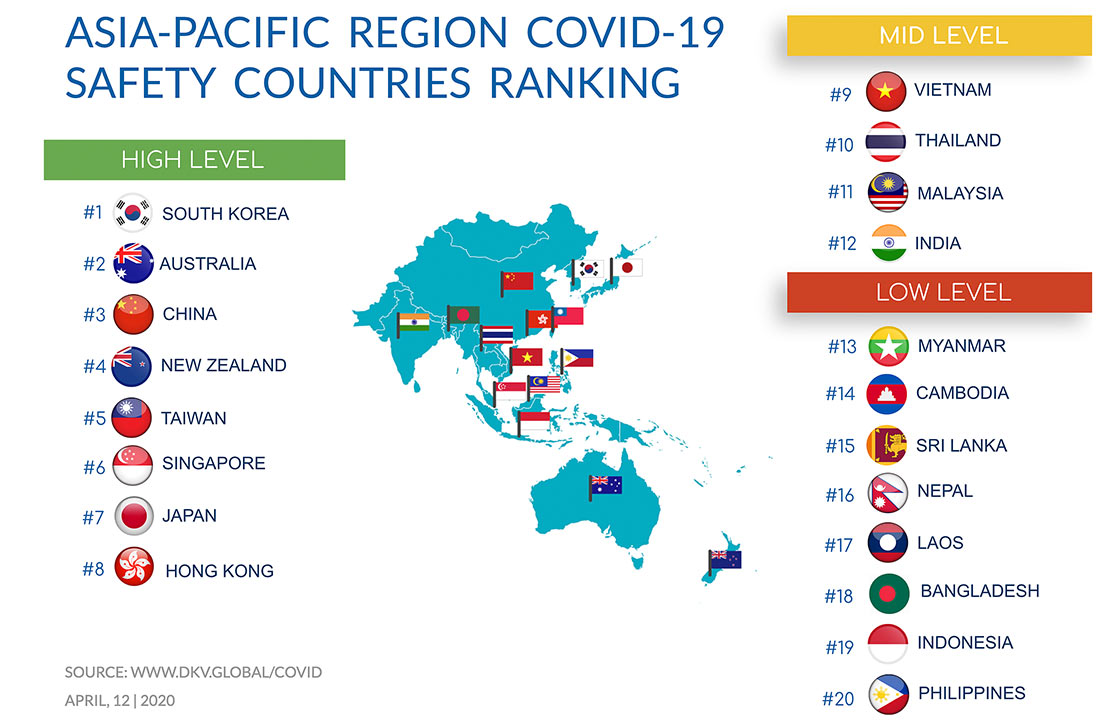 ASIA-PACIFIC REGION COVID-19 SAFETY COUNTRIES RANKING

HIGH LEVEL

#1 SOUTH KOREA
#2 AUSTRALIA
#3 CHINA
#4 NEW ZEALAND
#5 TAIWAN
#6 SINGAPORE
#7 JAPAN
#8 HONG KONG

MID LEVEL

#9 VIETNAM
#10 THAILAND
#11 MALAYSIA
#12 INDIA

LOW LEVEL

#13 MYANMAR
#14 CAMBODIA
#15 SRI LANKA
#16 NEPAL
#17 LAOS
#18 BANGLADESH
#19 INDONESIA
#20 PHILIPPINES

SOURCE: WWW.DKV.GLOBAL/COVID
APRIL, 12 | 2020